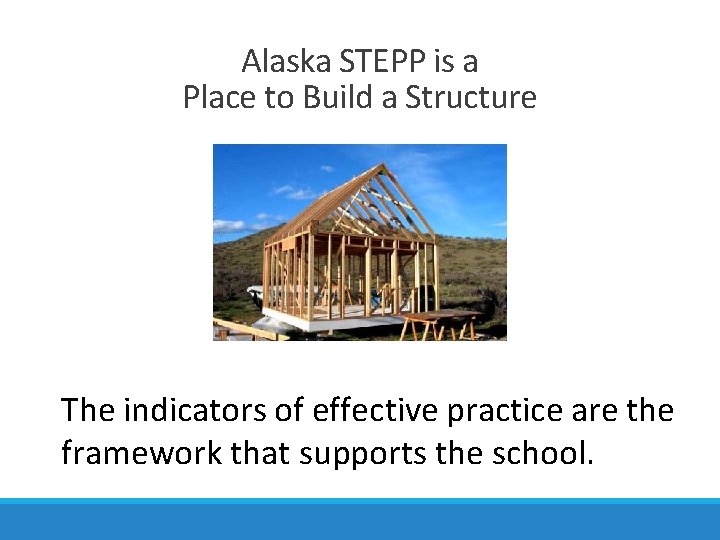 Alaska STEPP is a
Place to Build a Structure

The indicators of effective practice are the framework that supports the school.